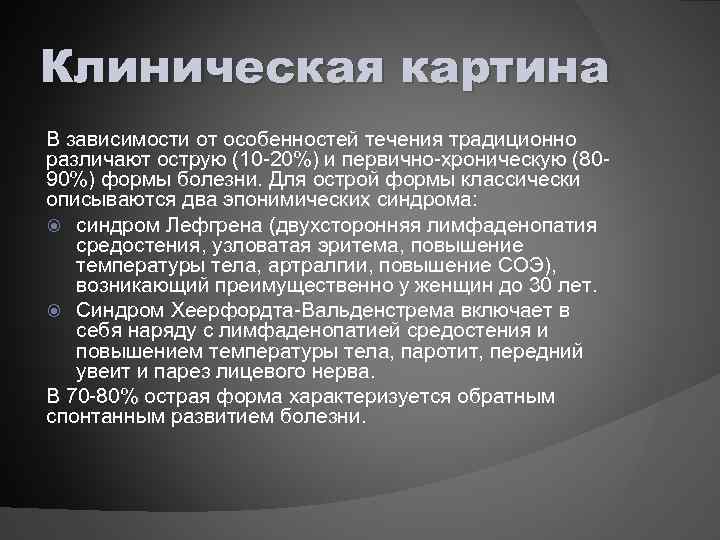 Клиническая картина

В зависимости от особенностей течения традиционно различают острую (10-20%) и первично-хроническую (80-90%) формы болезни. Для острой формы классически описываются два эпонимических синдрома:

синдром Лефгрена (двухсторонняя лимфаденопатия средостения, узловатая эритема, повышение температуры тела, артралгии, повышение СОЭ), возникающий преимущественно у женщин до 30 лет.

Синдром Хеерфордта-Вальденстрема включает в себя наряду с лимфаденопатией средостения и повышением температуры тела, паротит, передний увеит и парез лицевого нерва.

В 70-80% острая форма характеризуется обратным спонтанным развитием болезни.